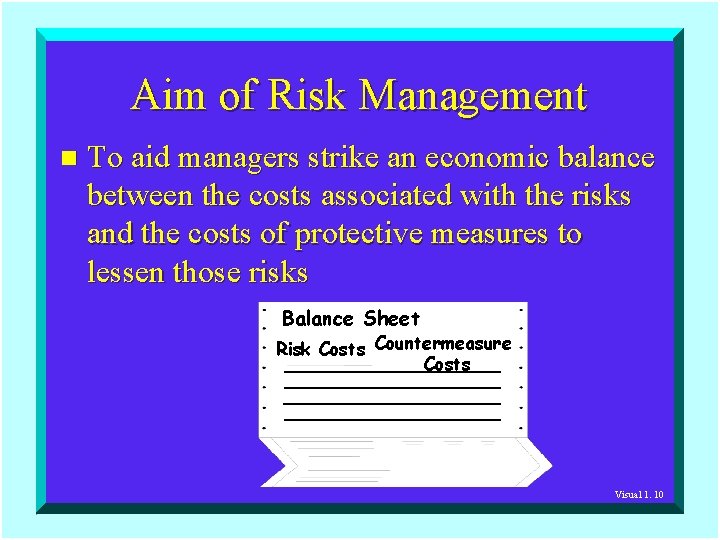 Aim of Risk Management

To aid managers strike an economic balance between the costs associated with the risks and the costs of protective measures to lessen those risks

Balance Sheet

Risk Costs

Countermeasure Costs

Visual 1. 10